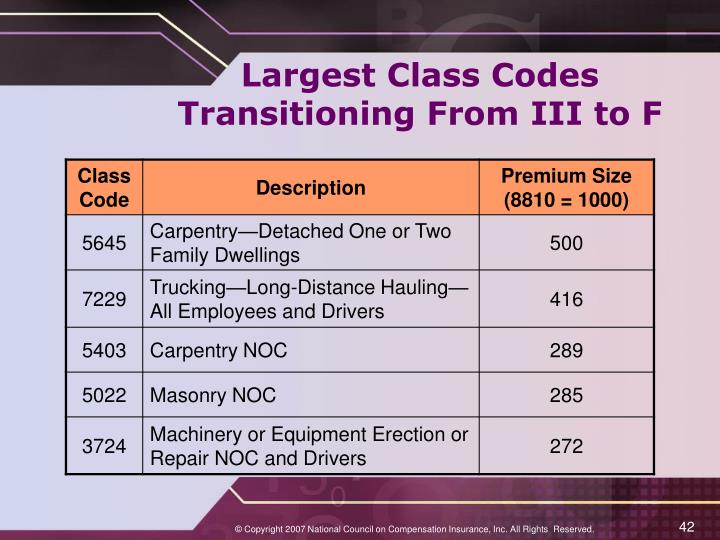 Largest Class Codes Transitioning From III to F

| Class Code | Description | Premium Size (8810 = 1000) |
|---|---|---|
| 5645 | Carpentry—Detached One or Two Family Dwellings | 500 |
| 7229 | Trucking—Long-Distance Hauling—All Employees and Drivers | 416 |
| 5403 | Carpentry NOC | 289 |
| 5022 | Masonry NOC | 285 |
| 3724 | Machinery or Equipment Erection or Repair NOC and Drivers | 272 |

© Copyright 2007 National Council on Compensation Insurance, Inc. All Rights Reserved.

42